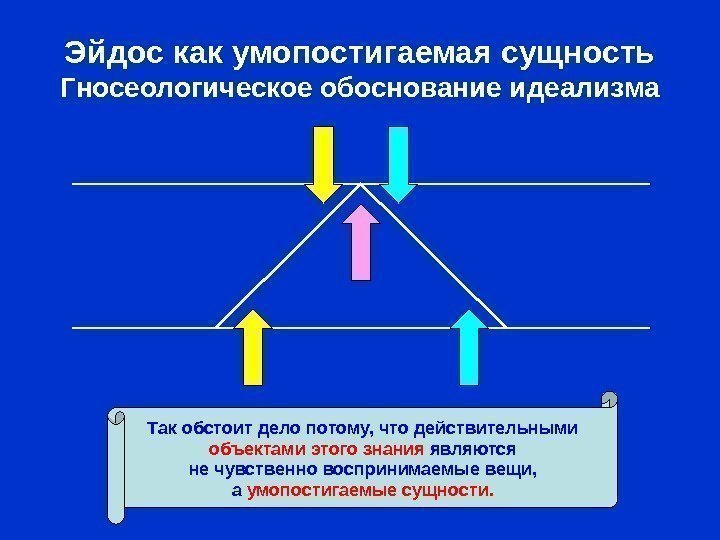 Эйдос как умопостигаемая сущность
Гносеологическое обоснование идеализма

Так обстоит дело потому, что действительными объектами этого знания являются не чувственно воспринимаемые вещи, а умопостигаемые сущности.